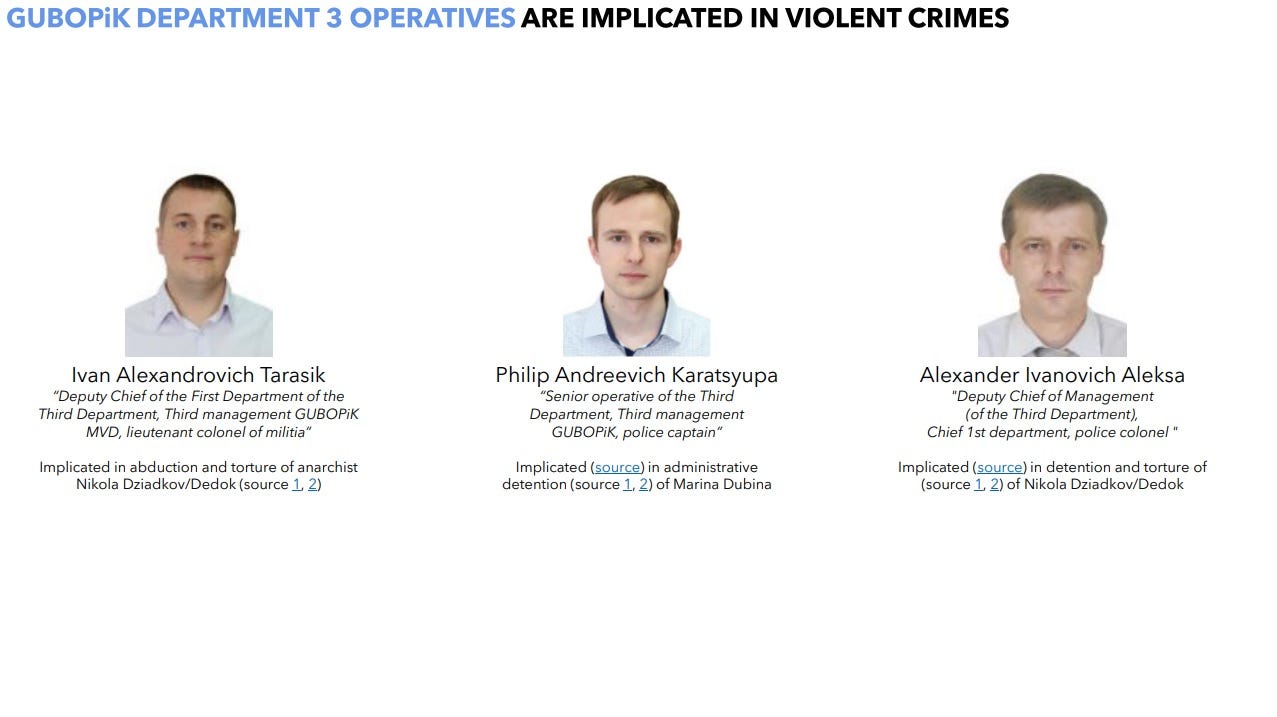 GUBOPiK DEPARTMENT 3 OPERATIVES ARE IMPLICATED IN VIOLENT CRIMES

Ivan Alexandrovich Tarasik
"Deputy Chief of the First Department of the Third Department, Third management GUBOPiK MVD, lieutenant colonel of militia"

Implicated in abduction and torture of anarchist Nikola Dziadkov/Dedok (source 1, 2)

Philip Andreevich Karatsyupa
"Senior operative of the Third Department, Third management GUBOPiK, police captain"

Implicated (source) in administrative detention (source 1, 2) of Marina Dubina

Alexander Ivanovich Aleksa
"Deputy Chief of Management (of the Third Department), Chief 1st department, police colonel "

Implicated (source) in detention and torture of (source 1, 2) of Nikola Dziadkov/Dedok